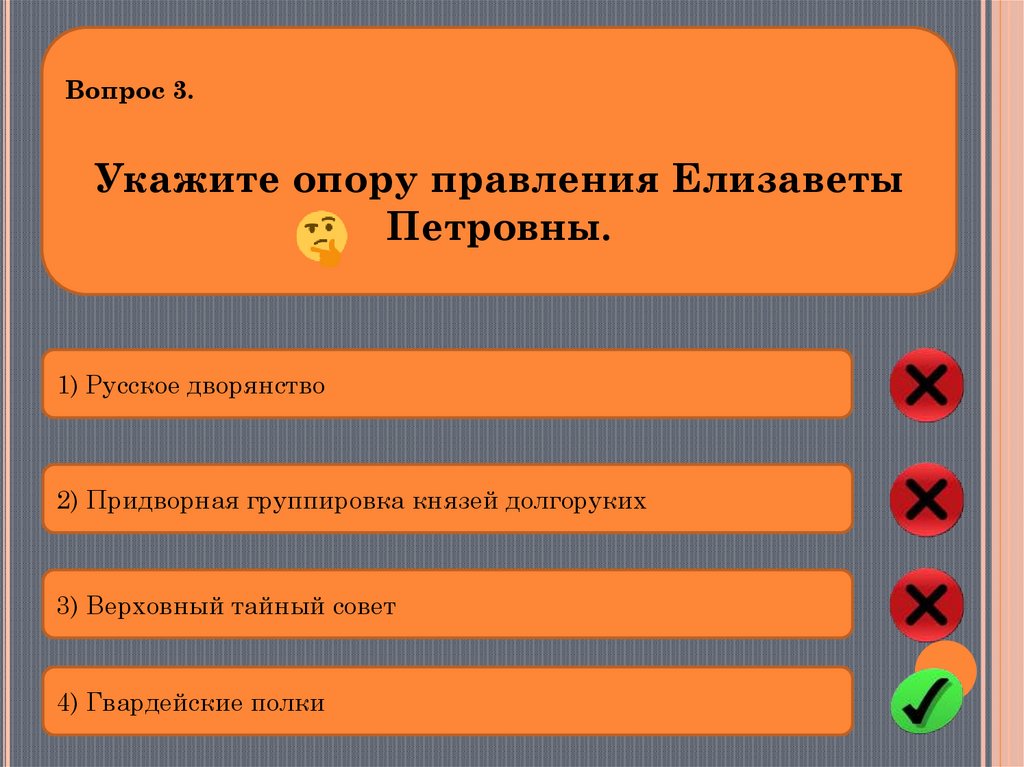 Вопрос 3.

Укажите опору правления Елизаветы Петровны.

1) Русское дворянство

2) Придворная группировка князей долгоруких

3) Верховный тайный совет

4) Гвардейские полки